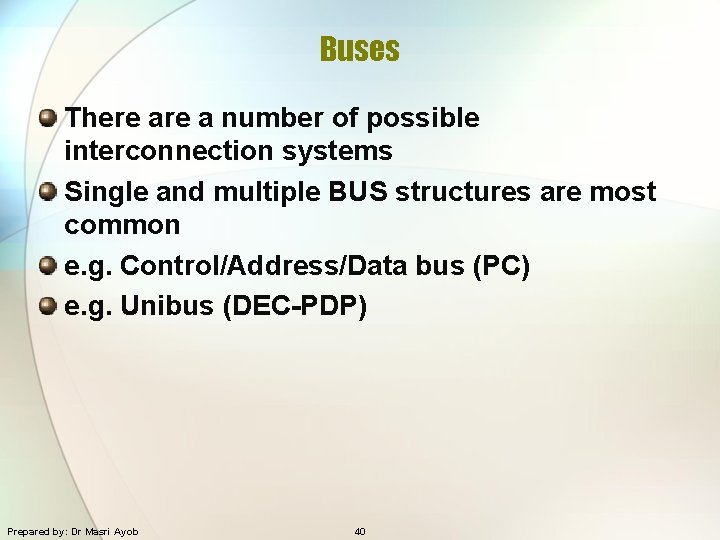 Buses

There are a number of possible interconnection systems

Single and multiple BUS structures are most common

e.g. Control/Address/Data bus (PC)

e.g. Unibus (DEC-PDP)

Prepared by: Dr Masri Ayob

40